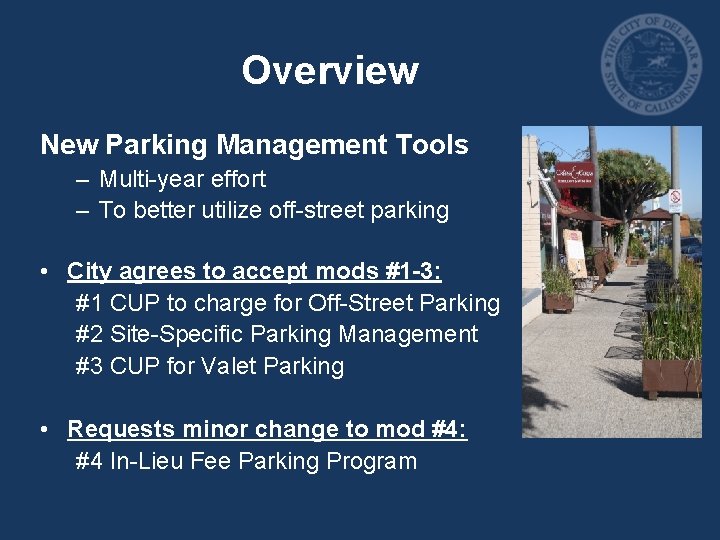 THE CITY OF DEL MAR
STATE OF CALIFORNIA

Overview

New Parking Management Tools
– Multi-year effort
– To better utilize off-street parking

• City agrees to accept mods #1-3:
#1 CUP to charge for Off-Street Parking
#2 Site-Specific Parking Management
#3 CUP for Valet Parking

• Requests minor change to mod #4:
#4 In-Lieu Fee Parking Program